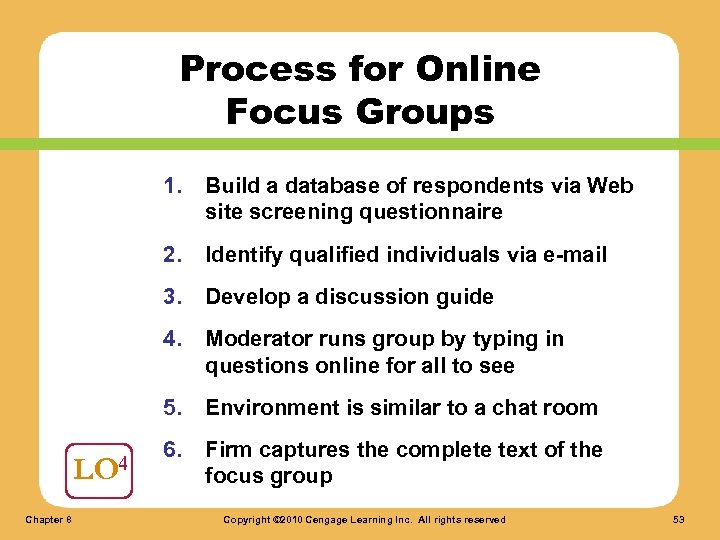 Process for Online Focus Groups

1. Build a database of respondents via Web site screening questionnaire
2. Identify qualified individuals via e-mail
3. Develop a discussion guide
4. Moderator runs group by typing in questions online for all to see
5. Environment is similar to a chat room
6. Firm captures the complete text of the focus group

LO$^4$

Chapter 8

Copyright ©2010 Cengage Learning Inc. All rights reserved

53